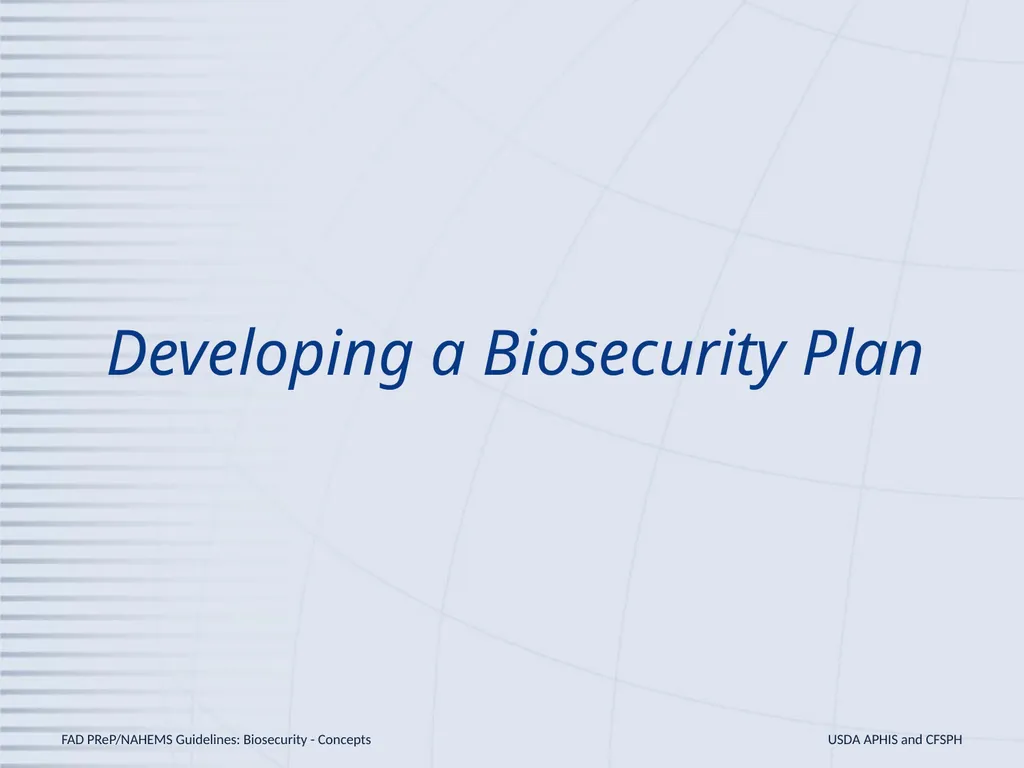 Developing a Biosecurity Plan

FAD PReP/NAHEMS Guidelines: Biosecurity - Concepts

USDA APHIS and CFSPH